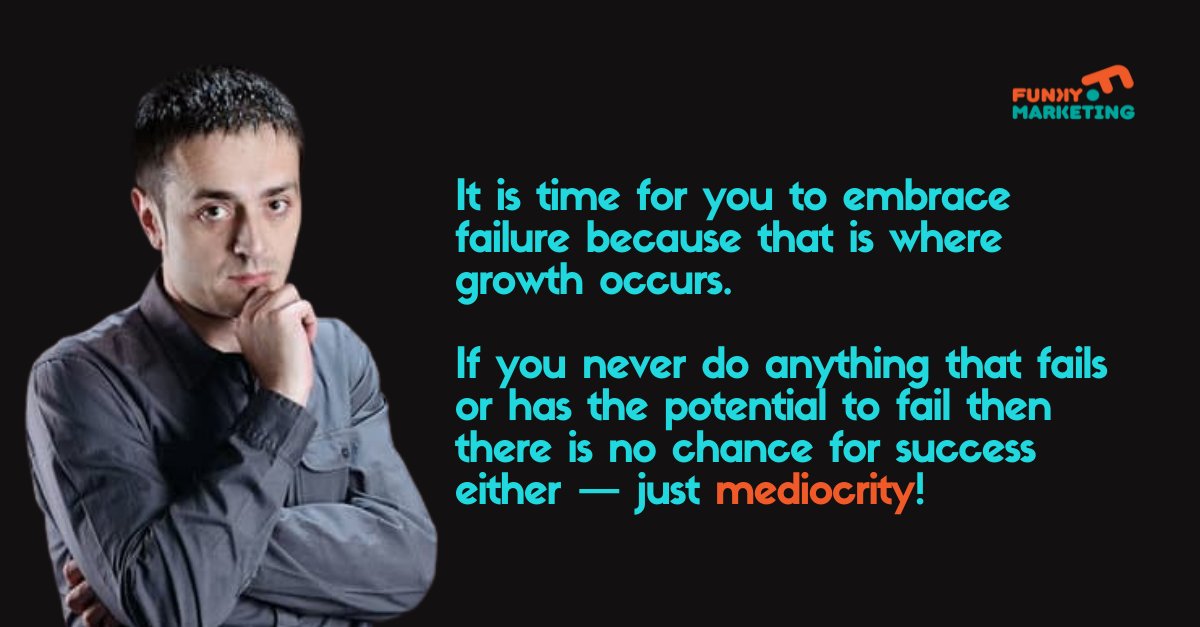 FUNKY MARKETING

It is time for you to embrace failure because that is where growth occurs.

If you never do anything that fails or has the potential to fail then there is no chance for success either — just mediocrity!